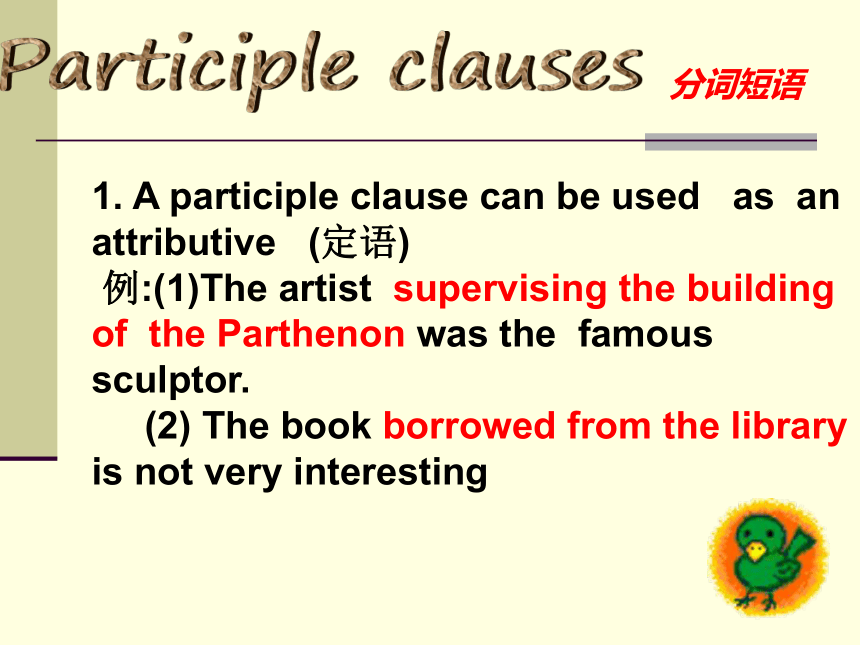 Participle clauses 分词短语

1. A participle clause can be used as an attributive (定语)
例:(1)The artist supervising the building of the Parthenon was the famous sculptor.
(2) The book borrowed from the library is not very interesting